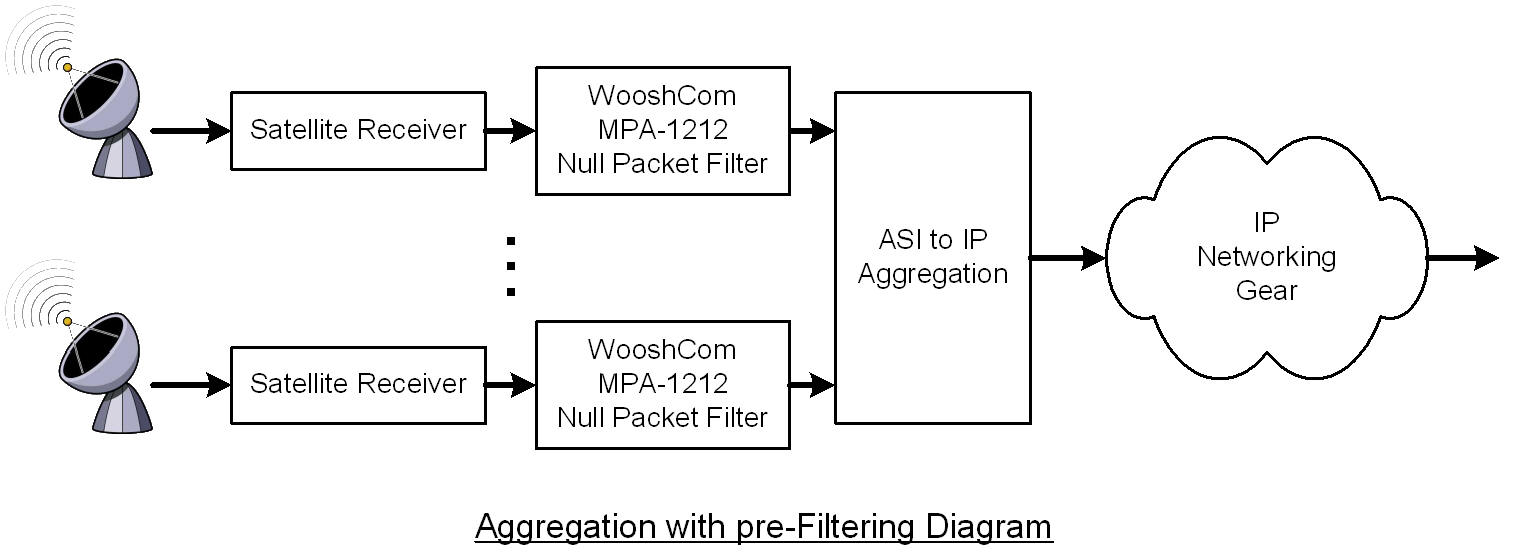 Satellite Receiver

WooshCom
MPA-1212
Null Packet Filter

Satellite Receiver

WooshCom
MPA-1212
Null Packet Filter

ASI to IP
Aggregation

IP
Networking
Gear

Aggregation with pre-Filtering Diagram